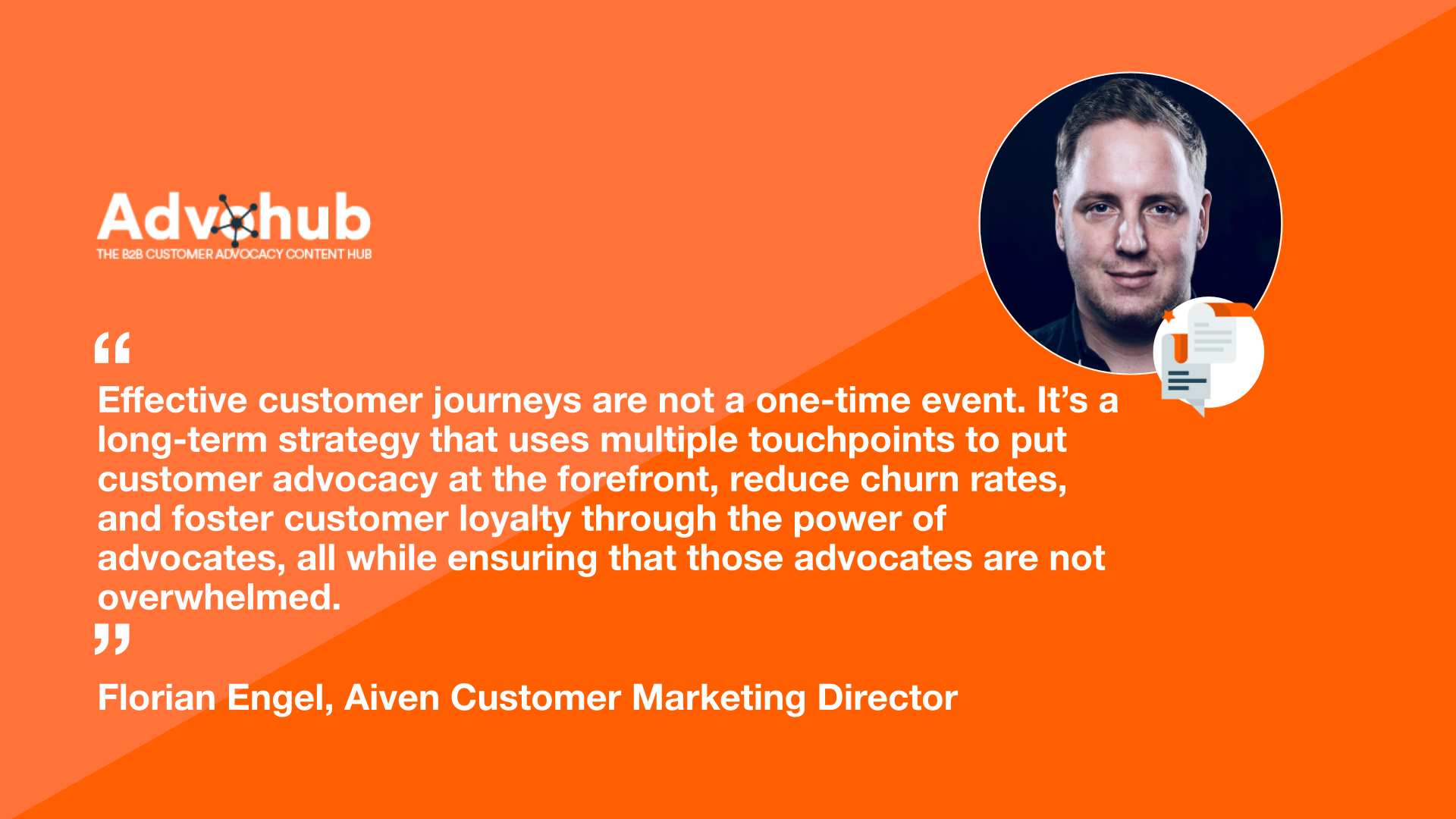 Advohub
THE B2B CUSTOMER ADVOCACY CONTENT HUB

“

Effective customer journeys are not a one-time event. It’s a long-term strategy that uses multiple touchpoints to put customer advocacy at the forefront, reduce churn rates, and foster customer loyalty through the power of advocates, all while ensuring that those advocates are not overwhelmed.

”

Florian Engel, Aiven Customer Marketing Director